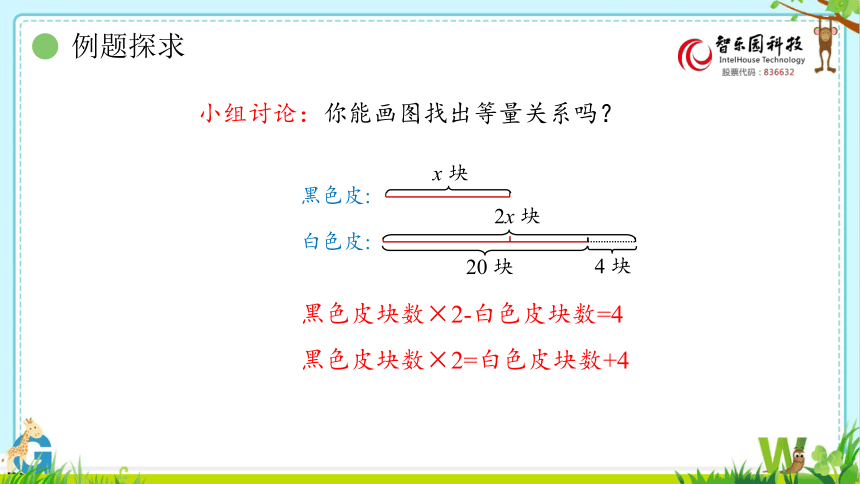 例题探求

智乐园科技
IntelHouse Technology
股票代码：836632

小组讨论：你能画图找出等量关系吗？

黑色皮：
$x$ 块

白色皮：
$2x$ 块
20 块
4 块

黑色皮块数×2-白色皮块数=4

黑色皮块数×2=白色皮块数+4